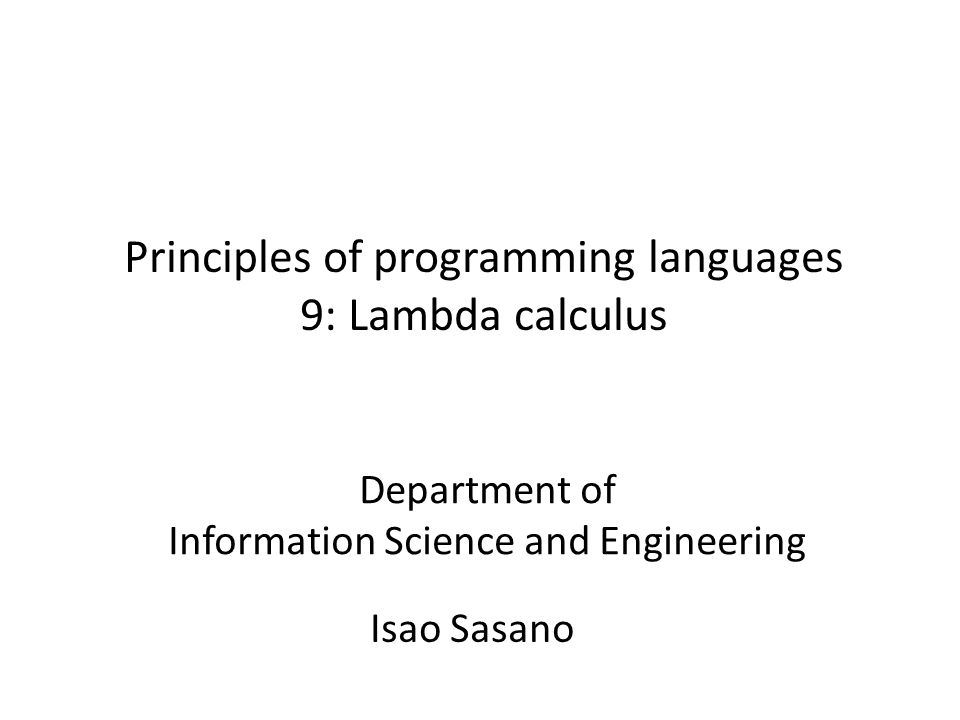 Principles of programming languages
9: Lambda calculus

Department of
Information Science and Engineering

Isao Sasano